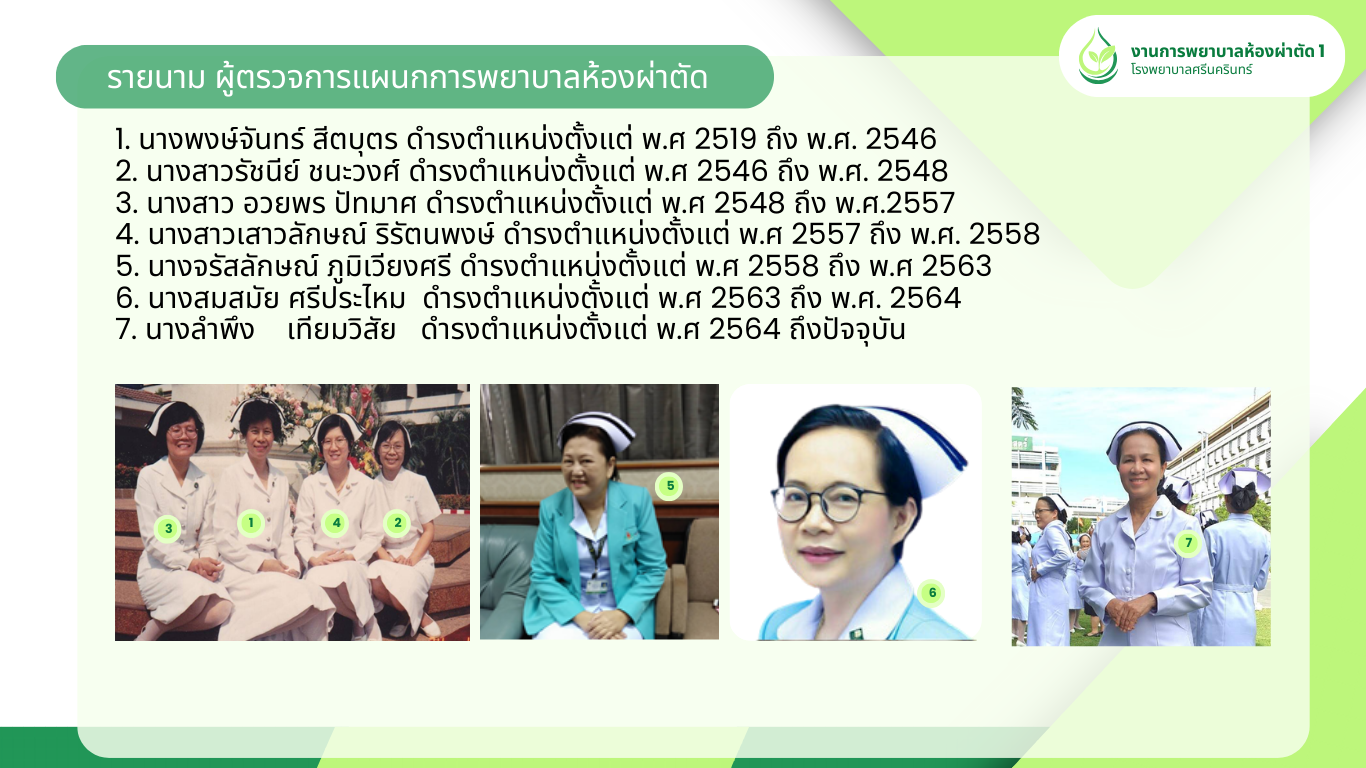 งานการพยาบาลห้องผ่าตัด 1
โรงพยาบาลศรีนครินทร์

รายนาม ผู้ตรวจการแผนกการพยาบาลห้องผ่าตัด

1. นางพงษ์จันทร์ สีตบุตร ดำรงตำแหน่งตั้งแต่ พ.ศ 2519 ถึง พ.ศ. 2546
2. นางสาวรัชนีย์ ชนะวงศ์ ดำรงตำแหน่งตั้งแต่ พ.ศ 2546 ถึง พ.ศ. 2548
3. นางสาว อวยพร ปัทมาศ ดำรงตำแหน่งตั้งแต่ พ.ศ 2548 ถึง พ.ศ.2557
4. นางสาวเสาวลักษณ์ ริรัตนพงษ์ ดำรงตำแหน่งตั้งแต่ พ.ศ 2557 ถึง พ.ศ. 2558
5. นางจรัสลักษณ์ ภูมิเวียงศรี ดำรงตำแหน่งตั้งแต่ พ.ศ 2558 ถึง พ.ศ 2563
6. นางสมสมัย ศรีประไหม ดำรงตำแหน่งตั้งแต่ พ.ศ 2563 ถึง พ.ศ. 2564
7. นางลำพึง เทียมวิสัย ดำรงตำแหน่งตั้งแต่ พ.ศ 2564 ถึงปัจจุบัน

3 1 4 2 5 6 7